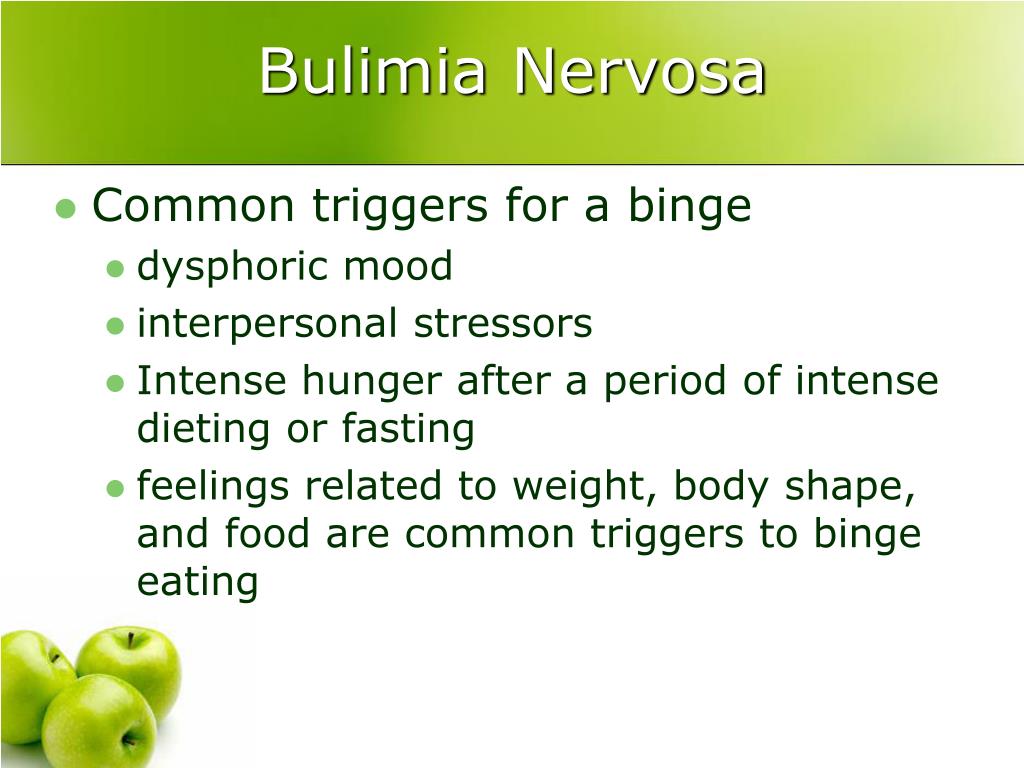 Bulimia Nervosa

- Common triggers for a binge
  - dysphoric mood
  - interpersonal stressors
  - Intense hunger after a period of intense dieting or fasting
  - feelings related to weight, body shape, and food are common triggers to binge eating